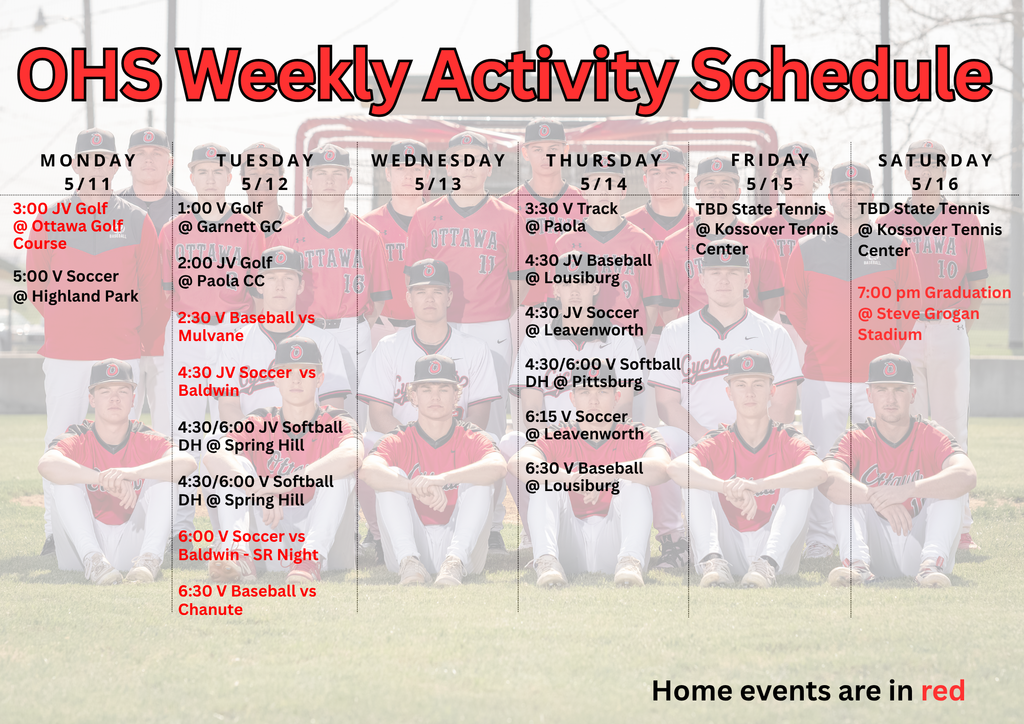 OHS Weekly Activity Schedule

MONDAY
5/11

3:00 JV Golf @ Ottawa Golf Course

5:00 V Soccer @ Highland Park

TUESDAY
5/12

1:00 V Golf @ Garnett GC

2:00 JV Golf @ Paola CC

2:30 V Baseball vs Mulvane

4:30 JV Soccer vs Baldwin

4:30/6:00 JV Softball DH @ Spring Hill

4:30/6:00 V Softball DH @ Spring Hill

6:00 V Soccer vs Baldwin - SR Night

6:30 V Baseball vs Chanute

WEDNESDAY
5/13

THURSDAY
5/14

3:30 V Track @ Paola

4:30 JV Baseball @ Lousiburg

4:30 JV Soccer @ Leavenworth

4:30/6:00 V Softball DH @ Pittsburg

6:15 V Soccer @ Leavenworth

6:30 V Baseball @ Lousiburg

FRIDAY
5/15

TBD State Tennis @ Kossover Tennis Center

SATURDAY
5/16

TBD State Tennis @ Kossover Tennis Center

7:00 pm Graduation @ Steve Grogan Stadium

Home events are in red